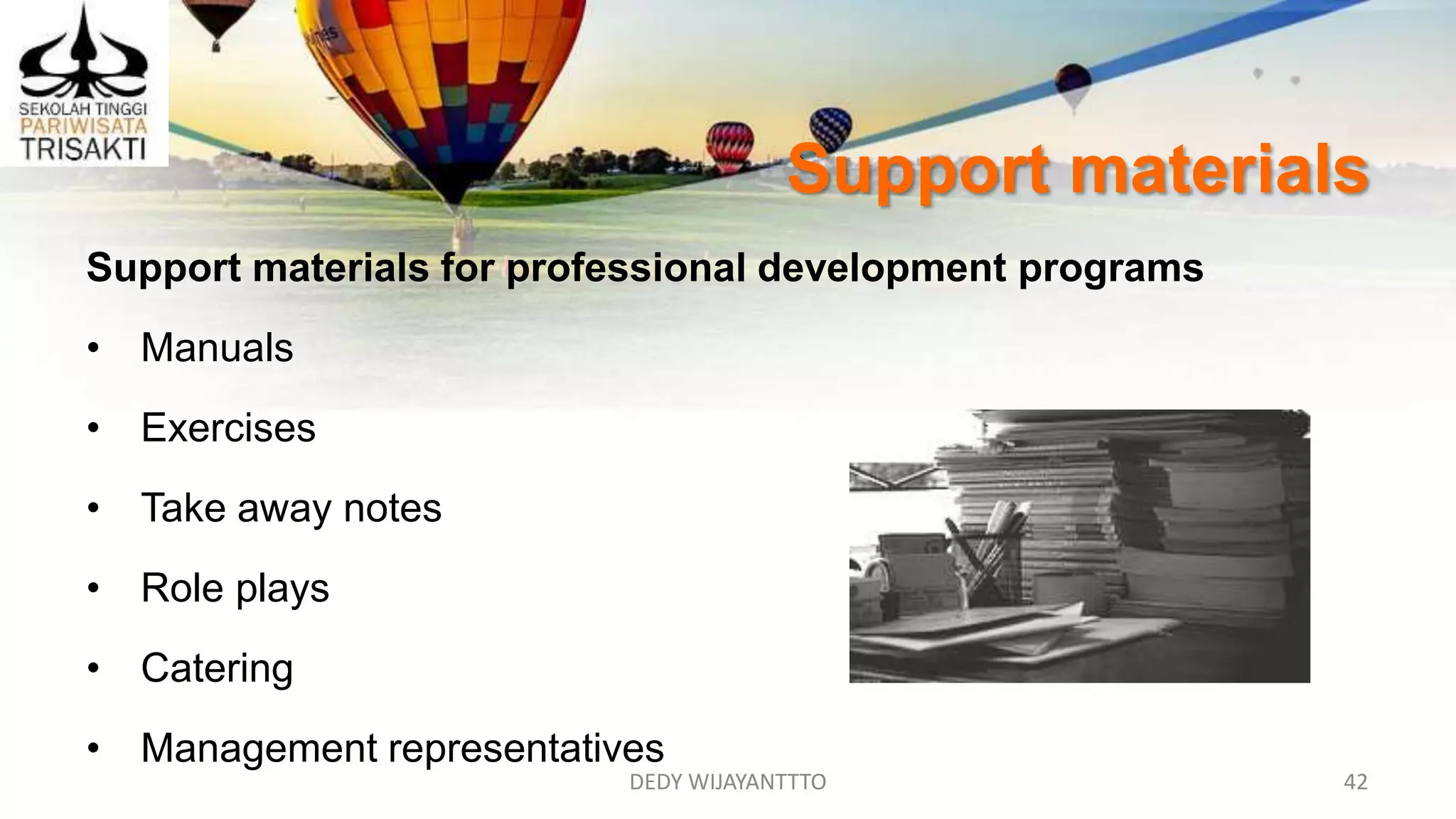 SEKOLAH TINGGI
PARIWISATA
TRISAKTI

Support materials

Support materials for professional development programs

• Manuals
• Exercises
• Take away notes
• Role plays
• Catering
• Management representatives

DEDY WIJAYANTTTO

42